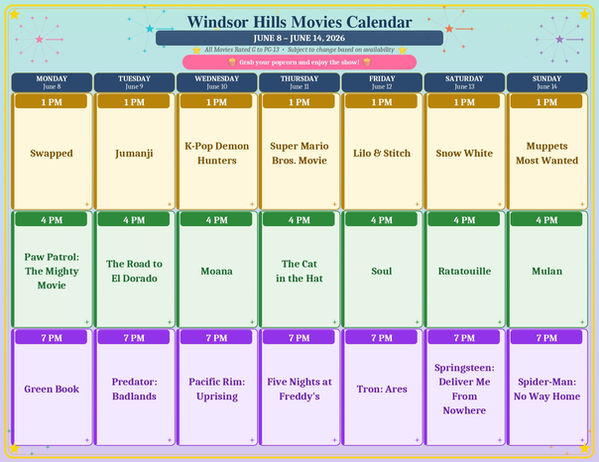 Windsor Hills Movies Calendar

JUNE 8 – JUNE 14, 2026

All Movies Rated G to PG-13 • Subject to change based on availability

Grab your popcorn and enjoy the show!

| MONDAY June 8 | TUESDAY June 9 | WEDNESDAY June 10 | THURSDAY June 11 | FRIDAY June 12 | SATURDAY June 13 | SUNDAY June 14 |
|---|---|---|---|---|---|---|
| 1 PM Swapped | 1 PM Jumanji | 1 PM K-Pop Demon Hunters | 1 PM Super Mario Bros. Movie | 1 PM Lilo & Stitch | 1 PM Snow White | 1 PM Muppets Most Wanted |
| 4 PM Paw Patrol: The Mighty Movie | 4 PM The Road to El Dorado | 4 PM Moana | 4 PM The Cat in the Hat | 4 PM Soul | 4 PM Ratatouille | 4 PM Mulan |
| 7 PM Green Book | 7 PM Predator: Badlands | 7 PM Pacific Rim: Uprising | 7 PM Five Nights at Freddy's | 7 PM Tron: Ares | 7 PM Springsteen: Deliver Me From Nowhere | 7 PM Spider-Man: No Way Home |